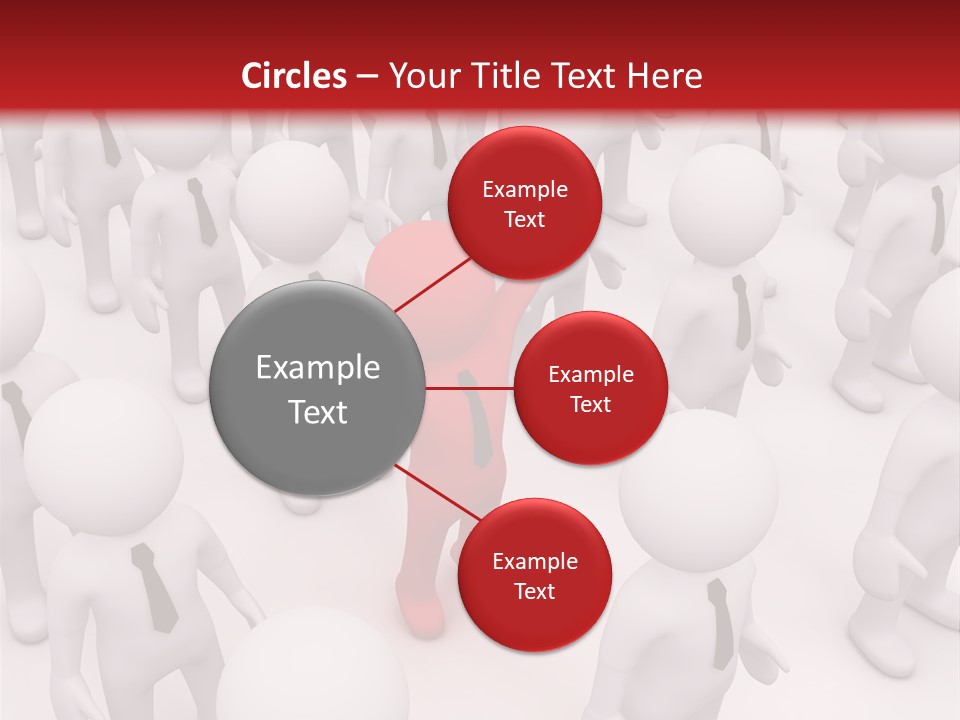 Circles – Your Title Text Here

Example Text

Example Text

Example Text

Example Text